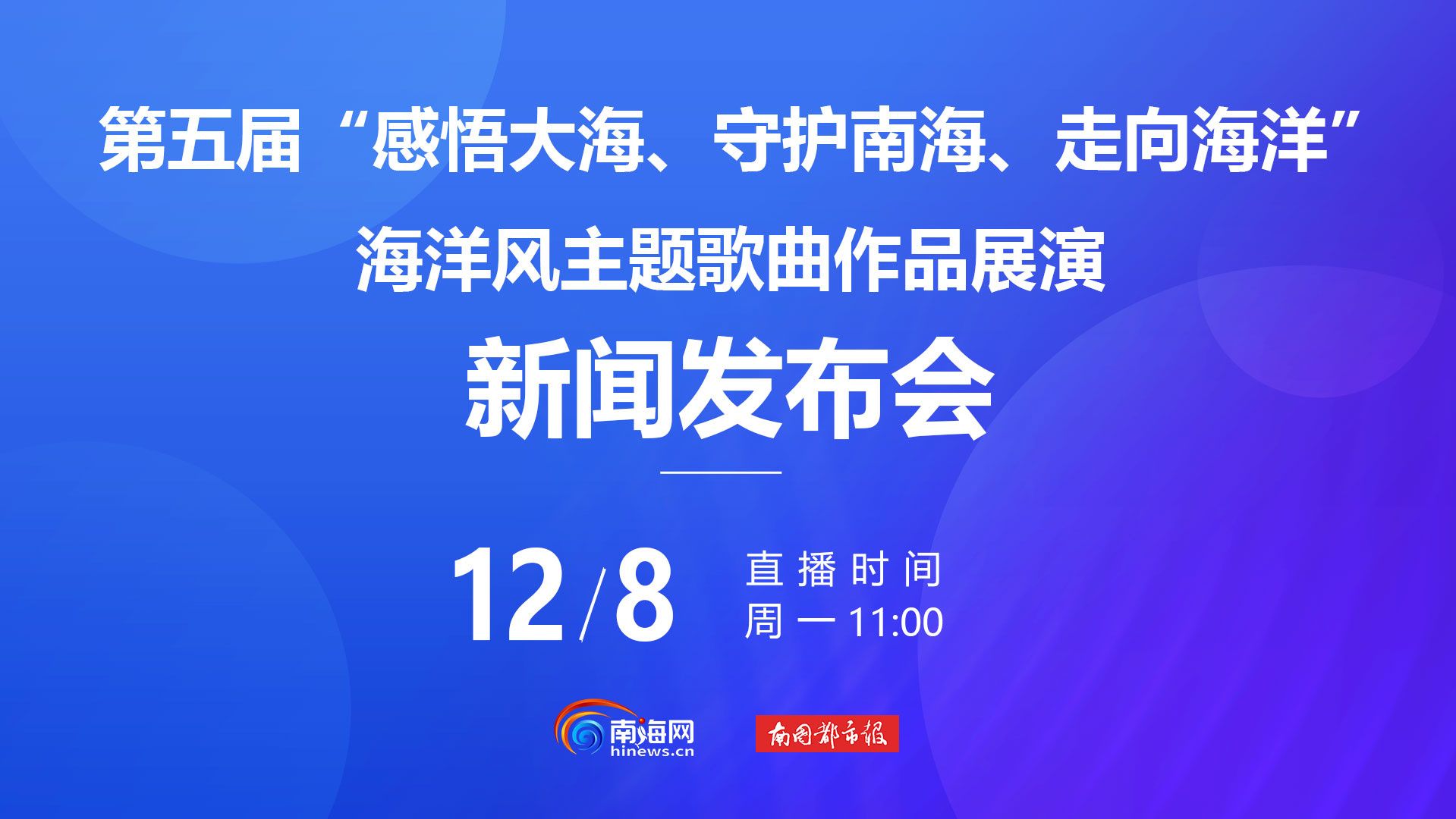 第五届“感悟大海、守护南海、走向海洋”
海洋风主题歌曲作品展演
新闻发布会

12/8
直播时间
周一 11:00

南海网
hinews.cn
南国都市报